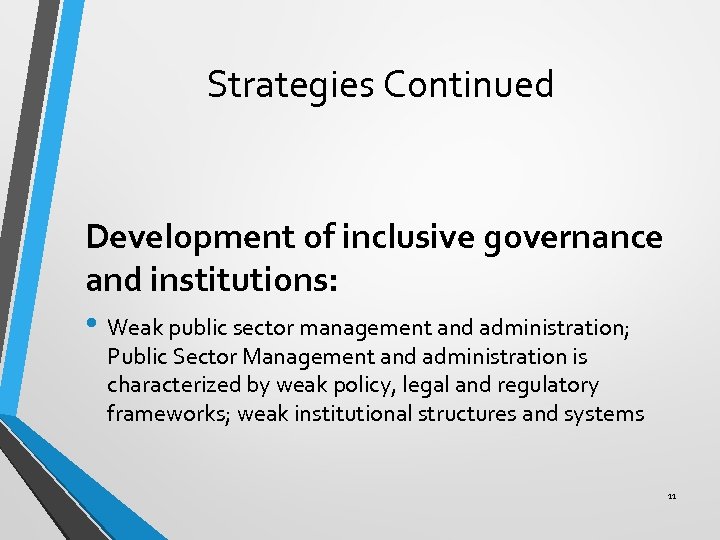 Strategies Continued

Development of inclusive governance and institutions:

• Weak public sector management and administration; Public Sector Management and administration is characterized by weak policy, legal and regulatory frameworks; weak institutional structures and systems

11